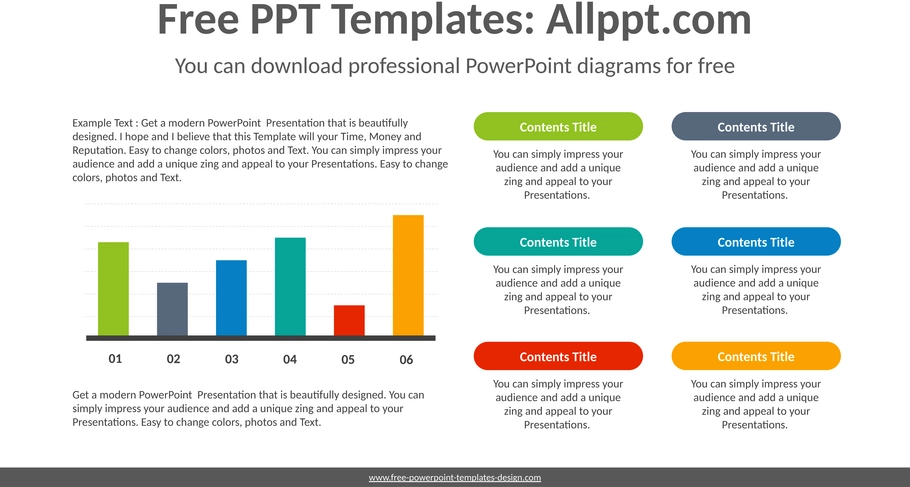 Free PPT Templates: Allppt.com

You can download professional PowerPoint diagrams for free

Example Text : Get a modern PowerPoint Presentation that is beautifully designed. I hope and I believe that this Template will your Time, Money and Reputation. Easy to change colors, photos and Text. You can simply impress your audience and add a unique zing and appeal to your Presentations. Easy to change colors, photos and Text.

01 02 03 04 05 06

Get a modern PowerPoint Presentation that is beautifully designed. You can simply impress your audience and add a unique zing and appeal to your Presentations. Easy to change colors, photos and Text.

Contents Title

You can simply impress your audience and add a unique zing and appeal to your Presentations.

Contents Title

You can simply impress your audience and add a unique zing and appeal to your Presentations.

Contents Title

You can simply impress your audience and add a unique zing and appeal to your Presentations.

Contents Title

You can simply impress your audience and add a unique zing and appeal to your Presentations.

Contents Title

You can simply impress your audience and add a unique zing and appeal to your Presentations.

Contents Title

You can simply impress your audience and add a unique zing and appeal to your Presentations.

www.free-powerpoint-templates-design.com